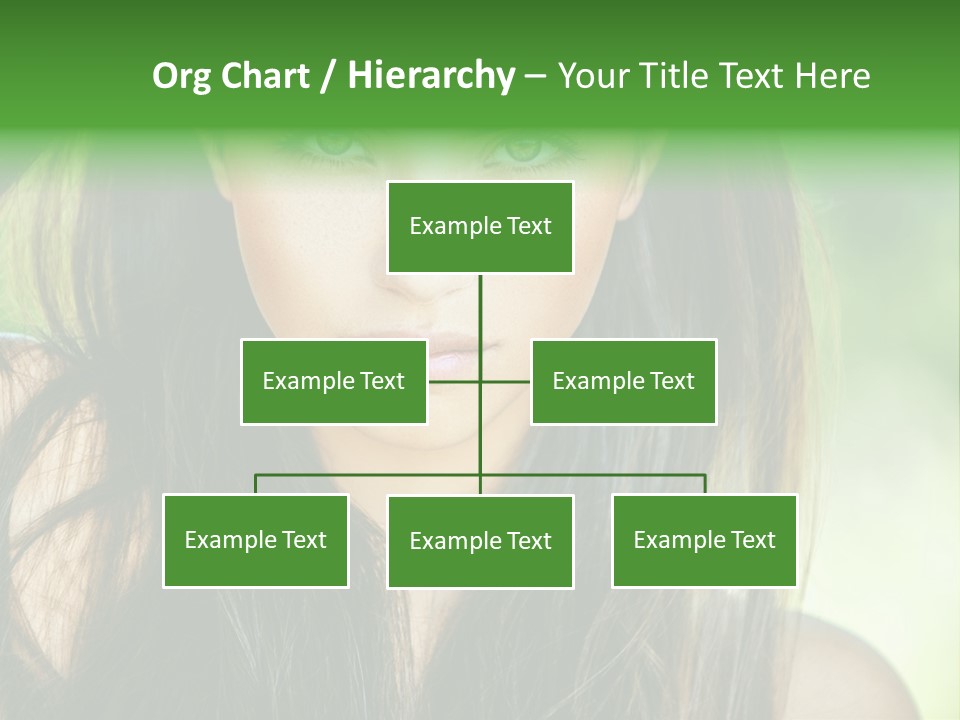 Org Chart / Hierarchy – Your Title Text Here

Example Text

Example Text

Example Text

Example Text

Example Text

Example Text